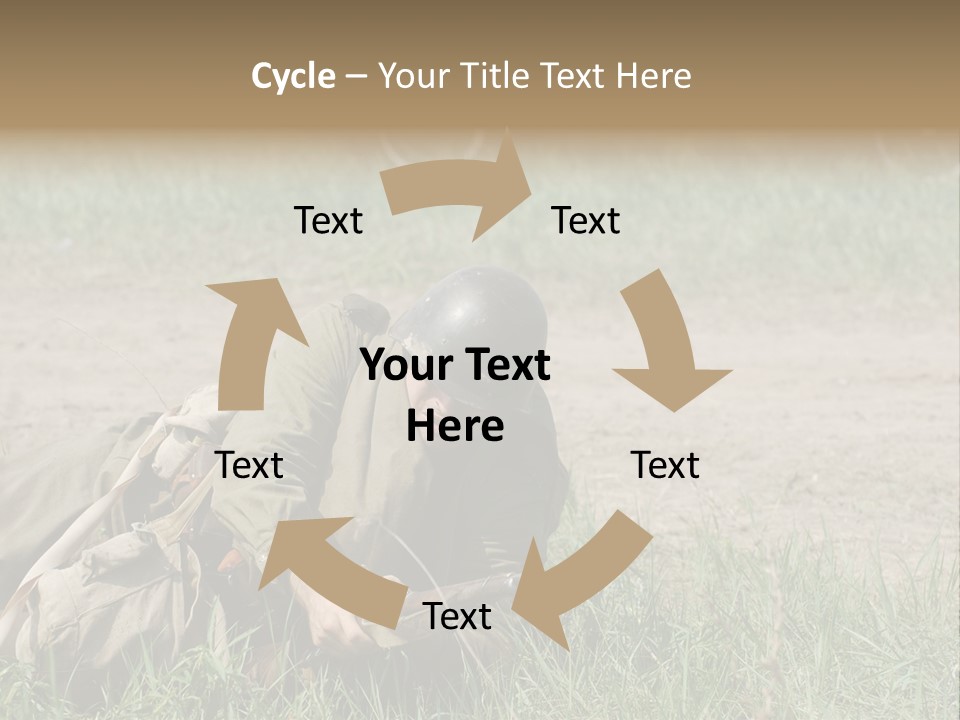 Cycle – Your Title Text Here

Text

Text

Your Text Here

Text

Text

Text